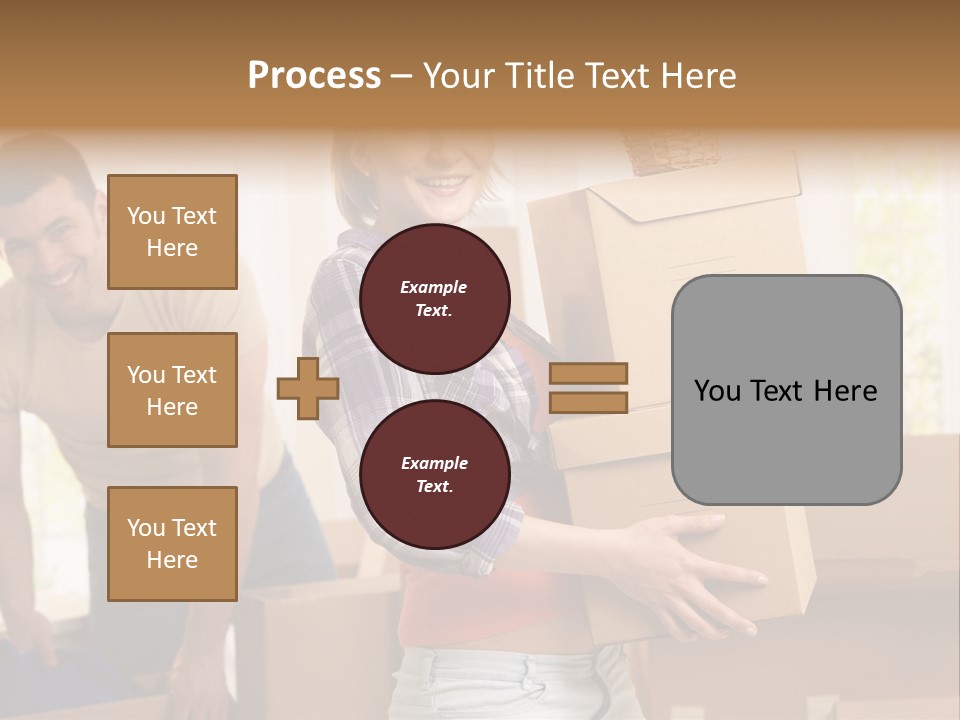 Process – Your Title Text Here

You Text Here

You Text Here

You Text Here

Example Text.

Example Text.

You Text Here